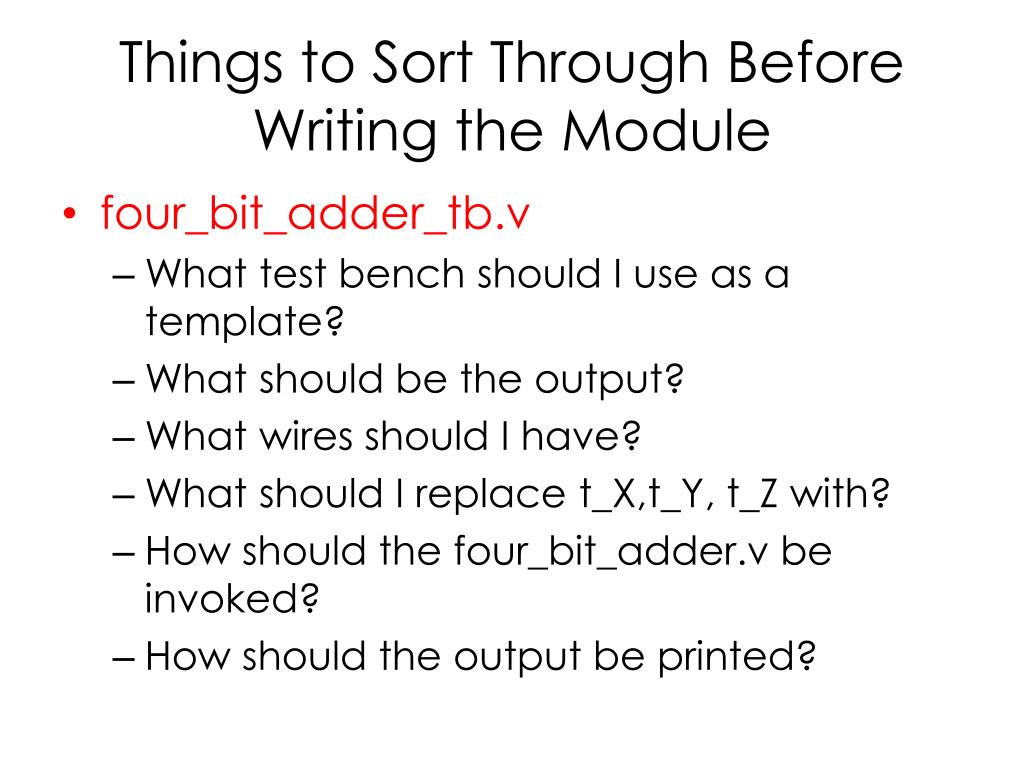 Things to Sort Through Before Writing the Module

• four_bit_adder_tb.v
– What test bench should I use as a template?
– What should be the output?
– What wires should I have?
– What should I replace t_X,t_Y, t_Z with?
– How should the four_bit_adder.v be invoked?
– How should the output be printed?